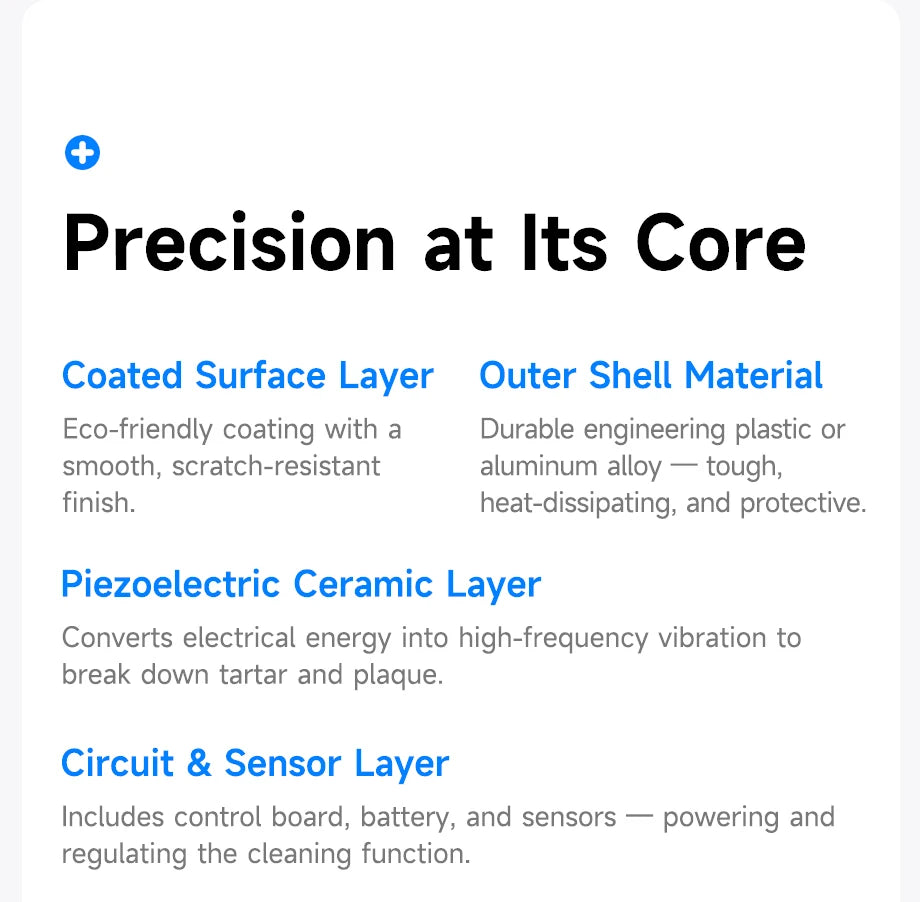 Precision at Its Core

Coated Surface Layer

Eco-friendly coating with a smooth, scratch-resistant finish.

Outer Shell Material

Durable engineering plastic or aluminum alloy — tough, heat-dissipating, and protective.

Piezoelectric Ceramic Layer

Converts electrical energy into high-frequency vibration to break down tartar and plaque.

Circuit & Sensor Layer

Includes control board, battery, and sensors — powering and regulating the cleaning function.